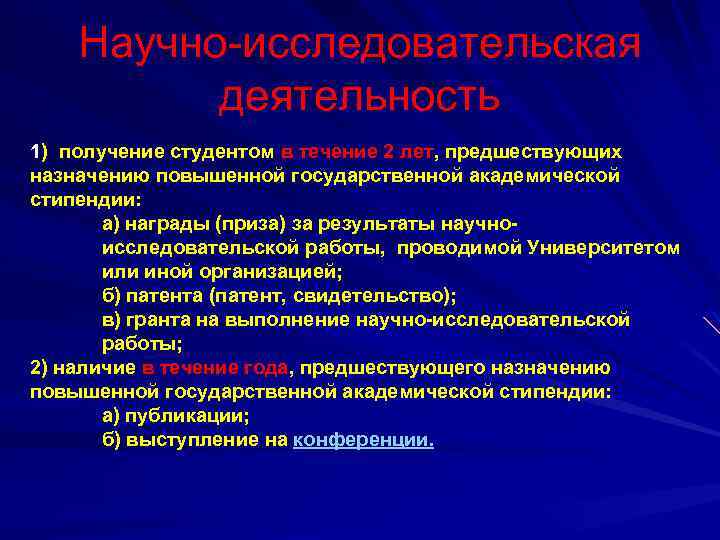 Научно-исследовательская деятельность

1) получение студентом в течение 2 лет, предшествующих назначению повышенной государственной академической стипендии:

а) награды (приза) за результаты научно-исследовательской работы, проводимой Университетом или иной организацией;

б) патента (патент, свидетельство);

в) гранта на выполнение научно-исследовательской работы;

2) наличие в течение года, предшествующего назначению повышенной государственной академической стипендии:

а) публикации;

б) выступление на конференции.